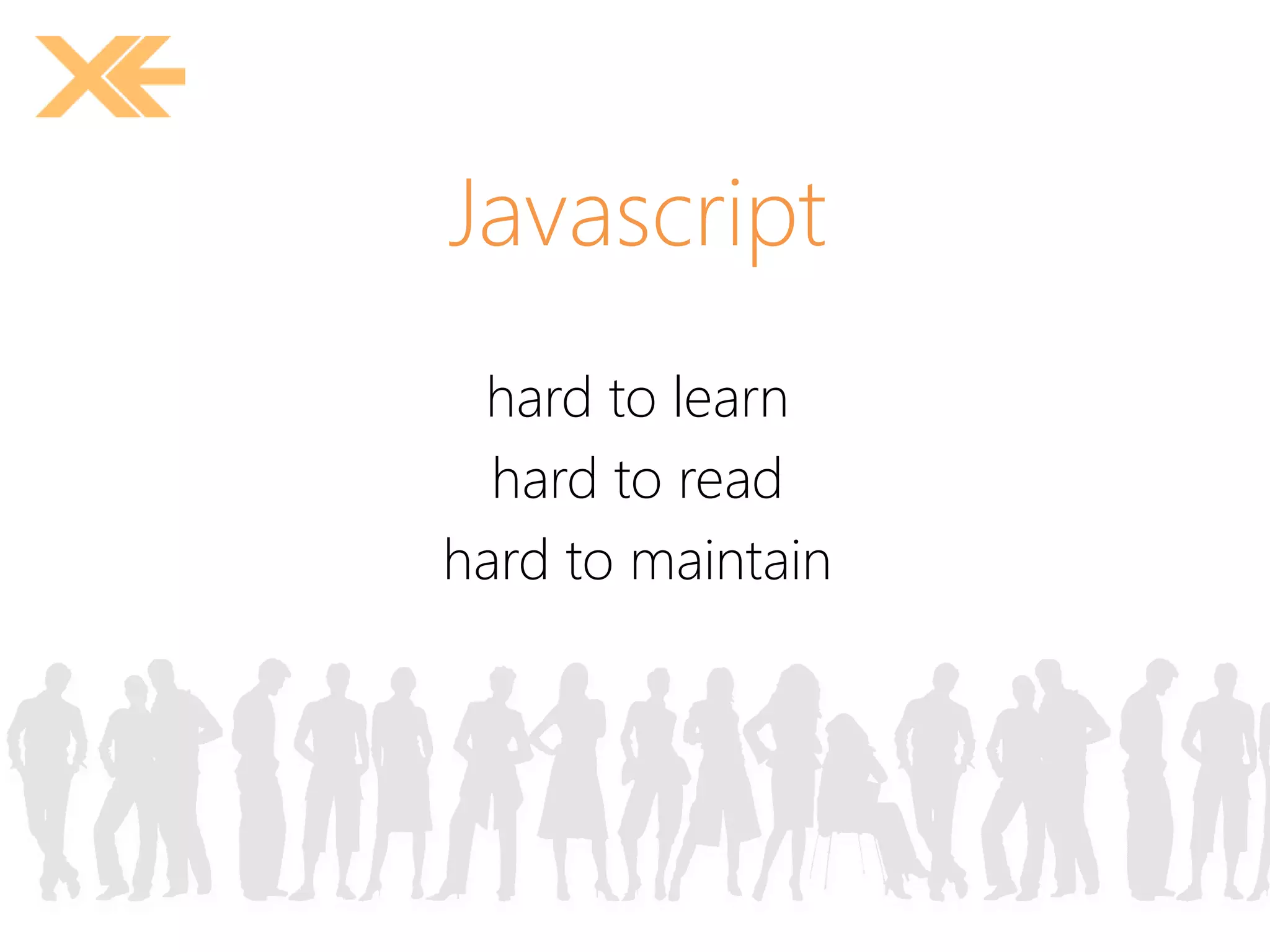 Javascript

hard to learn
hard to read
hard to maintain